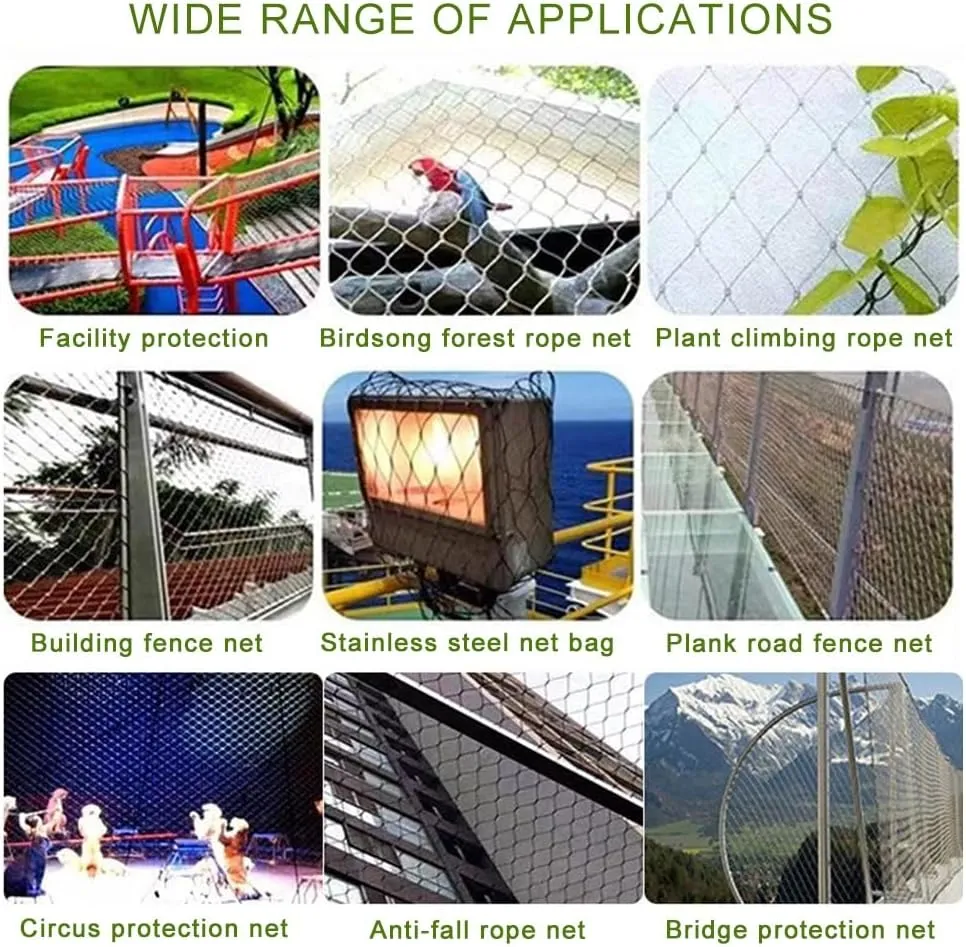 WIDE RANGE OF APPLICATIONS

Facility protection

Birdsong forest rope net

Plant climbing rope net

Building fence net

Stainless steel net bag

Plank road fence net

Circus protection net

Anti-fall rope net

Bridge protection net